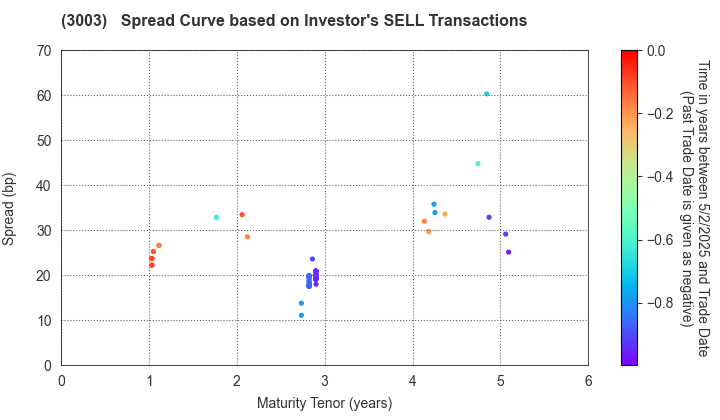 (3003) Spread Curve based on Investor's SELL Transactions

Spread (bp)

70
60
50
40
30
20
10
0

0 1 2 3 4 5 6

Maturity Tenor (years)

0.0
−0.2
−0.4
−0.6
−0.8

Time in years between 5/2/2025 and Trade Date
(Past Trade Date is given as negative)